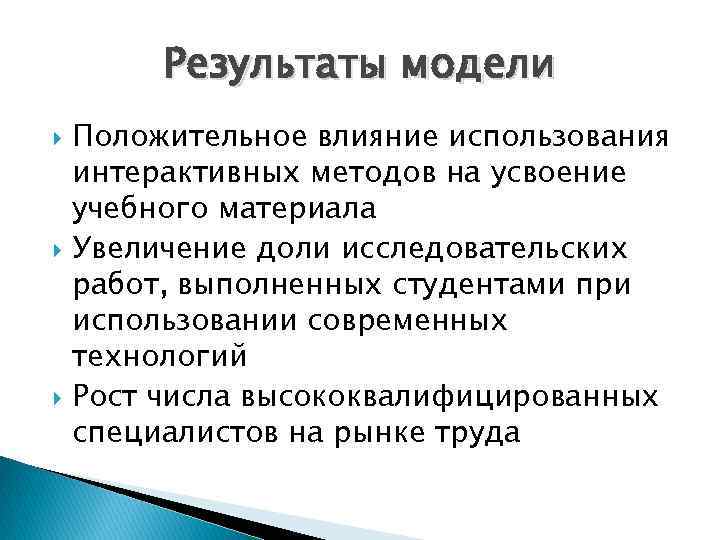 Результаты модели

Положительное влияние использования интерактивных методов на усвоение учебного материала

Увеличение доли исследовательских работ, выполненных студентами при использовании современных технологий

Рост числа высококвалифицированных специалистов на рынке труда